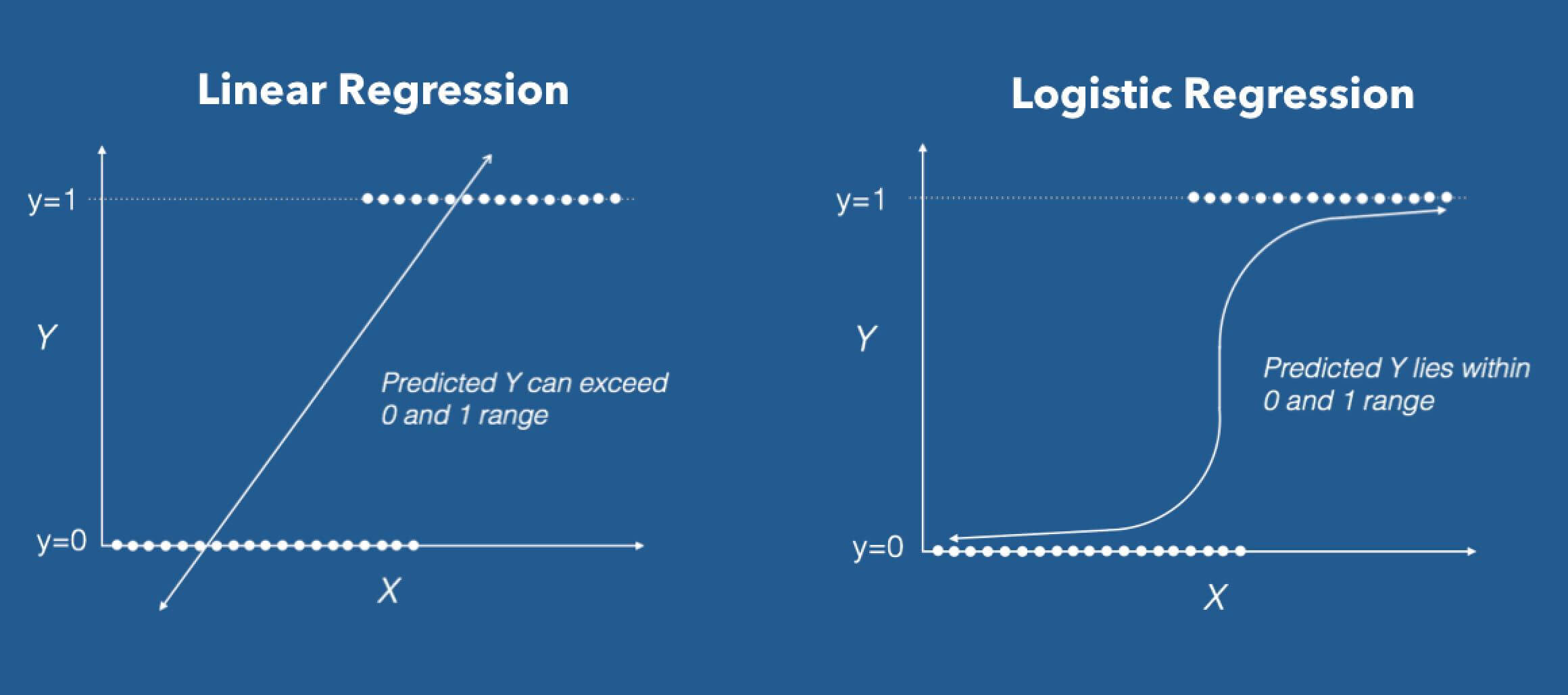 Linear Regression

y=1

Y

Predicted Y can exceed 0 and 1 range

y=0

X

Logistic Regression

y=1

Y

Predicted Y lies within 0 and 1 range

y=0

X